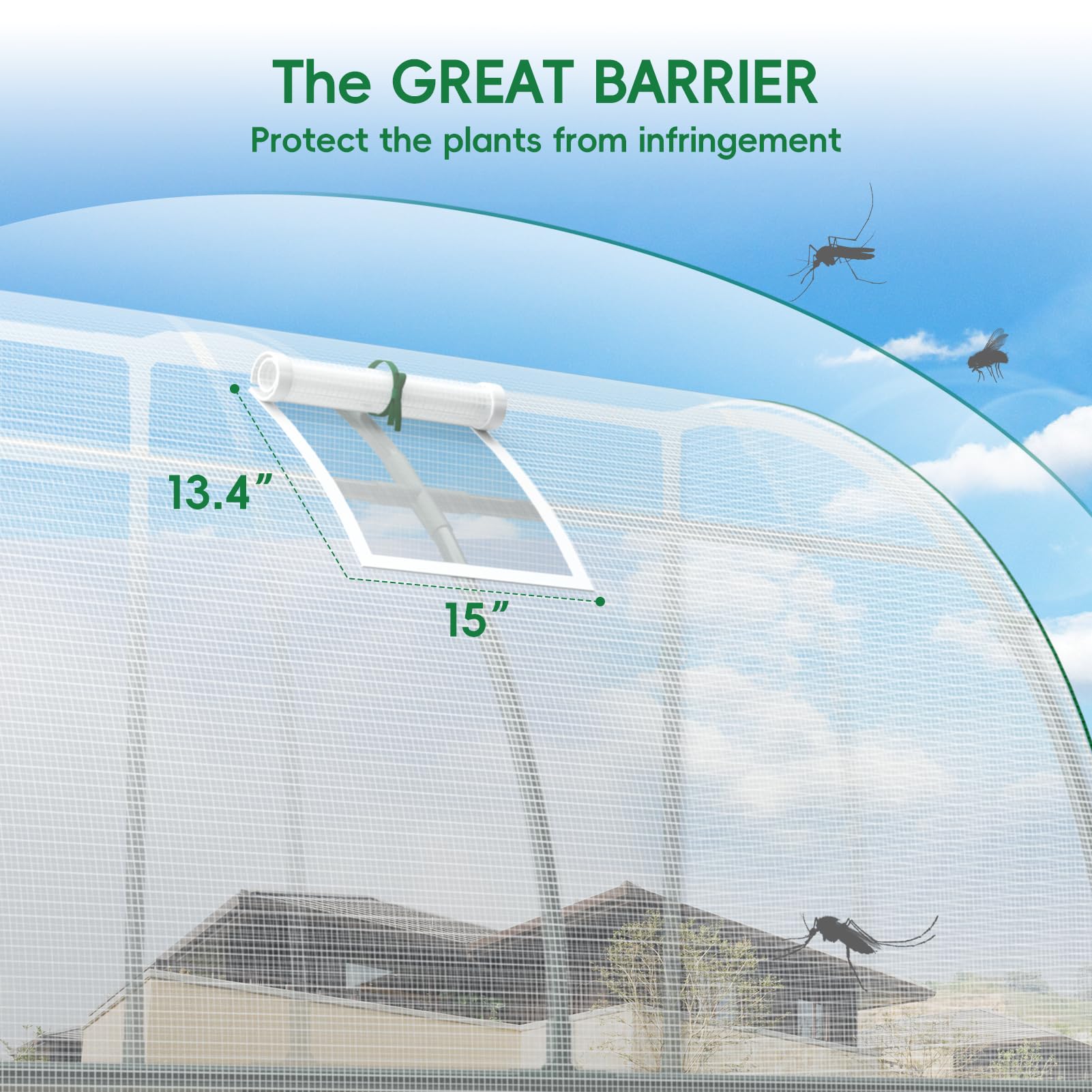 The GREAT BARRIER
Protect the plants from infringement

13.4”

15”